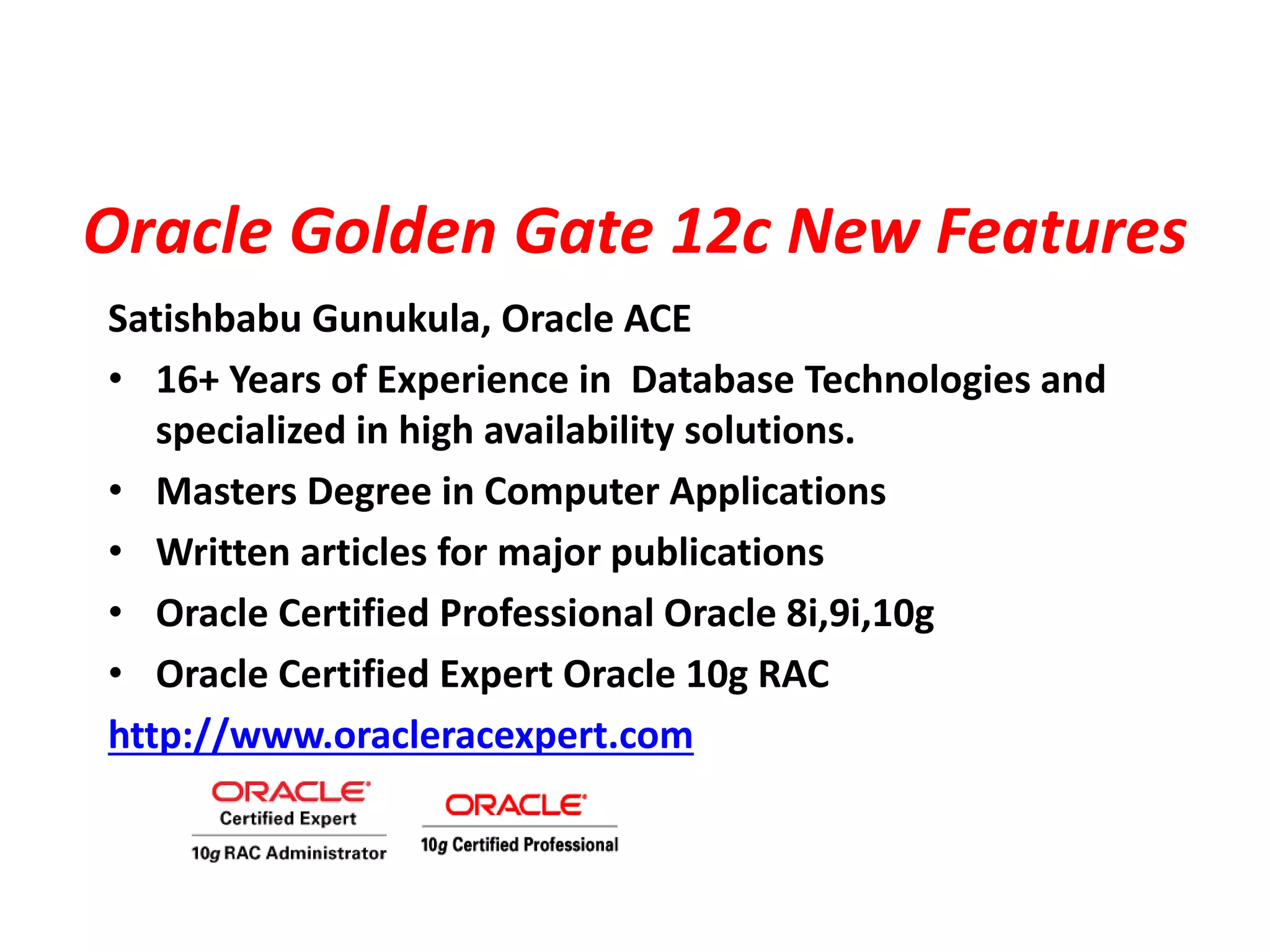 Oracle Golden Gate 12c New Features

Satishbabu Gunukula, Oracle ACE

• 16+ Years of Experience in Database Technologies and specialized in high availability solutions.
• Masters Degree in Computer Applications
• Written articles for major publications
• Oracle Certified Professional Oracle 8i,9i,10g
• Oracle Certified Expert Oracle 10g RAC

http://www.oracleracexpert.com

ORACLE
Certified Expert
10g RAC Administrator

ORACLE
10g Certified Professional